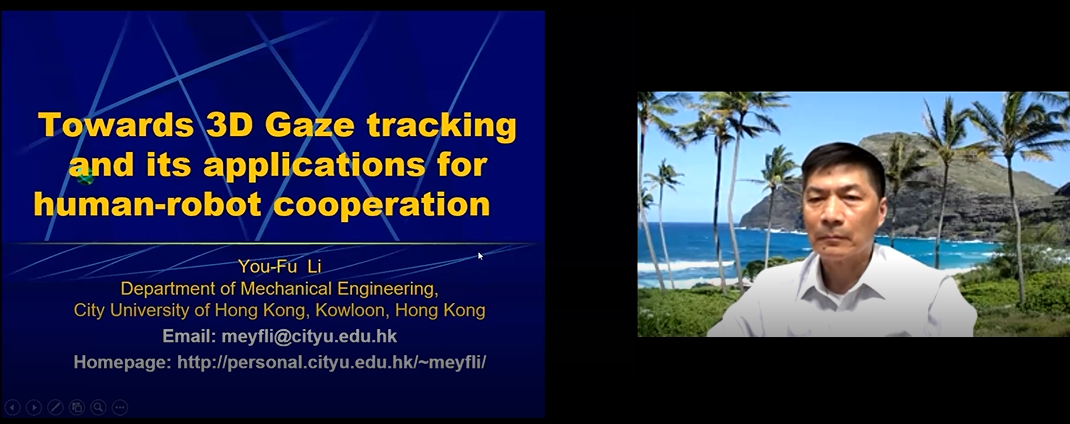 Towards 3D Gaze tracking and its applications for human-robot cooperation

You-Fu Li
Department of Mechanical Engineering,
City University of Hong Kong, Kowloon, Hong Kong
Email: meyfli@cityu.edu.hk
Homepage: http://personal.cityu.edu.hk/~meyfli/